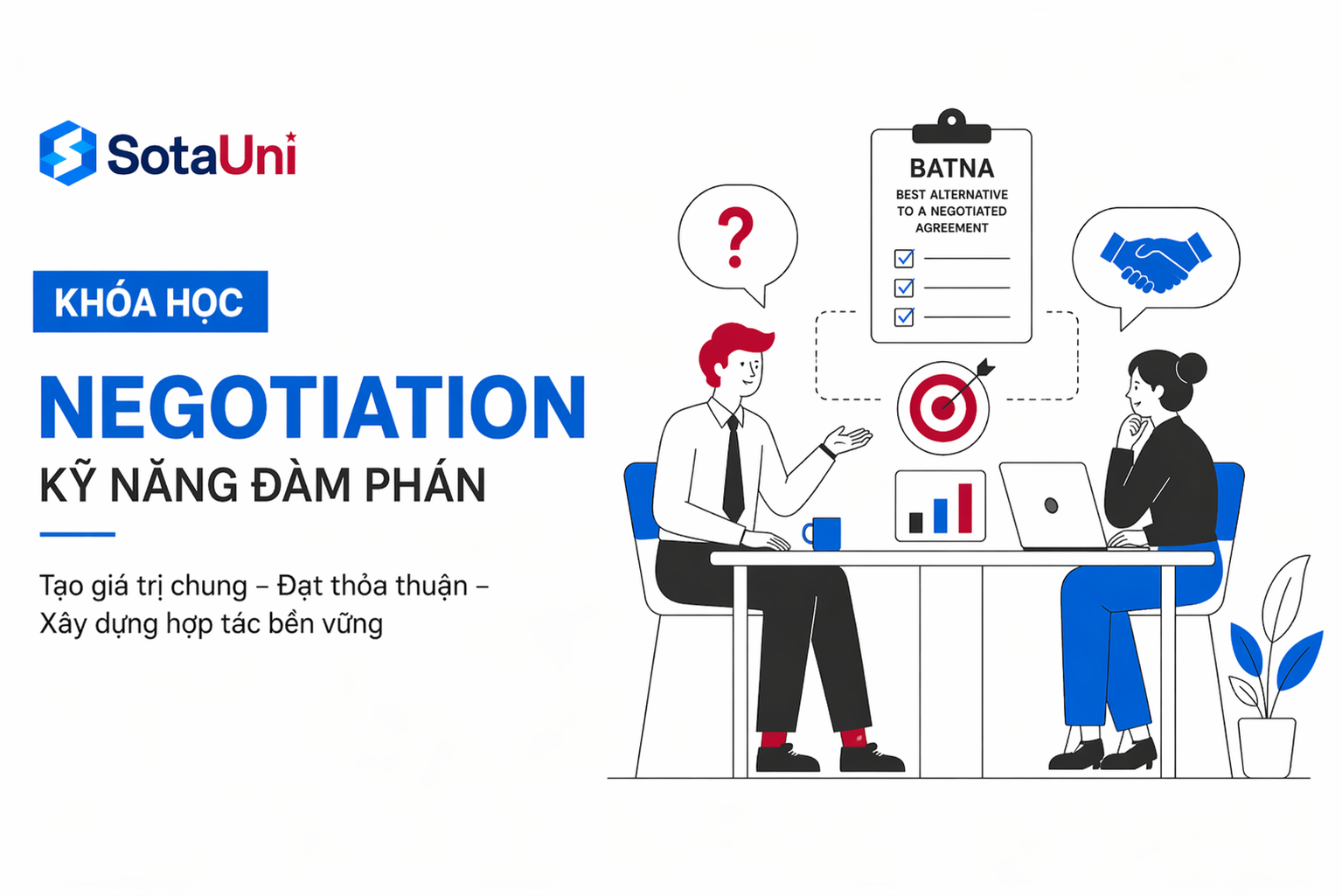 SotaUni

KHÓA HỌC

NEGOTIATION

KỸ NĂNG ĐÀM PHÁN

Tạo giá trị chung – Đạt thỏa thuận – Xây dựng hợp tác bền vững

?

BATNA
BEST ALTERNATIVE TO A NEGOTIATED AGREEMENT